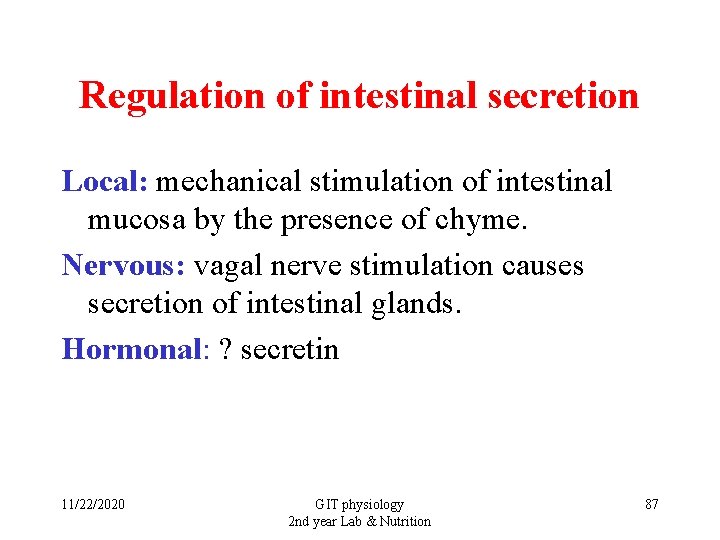 Regulation of intestinal secretion

Local: mechanical stimulation of intestinal mucosa by the presence of chyme.

Nervous: vagal nerve stimulation causes secretion of intestinal glands.

Hormonal: ? secretin

11/22/2020

GIT physiology
2nd year Lab & Nutrition

87